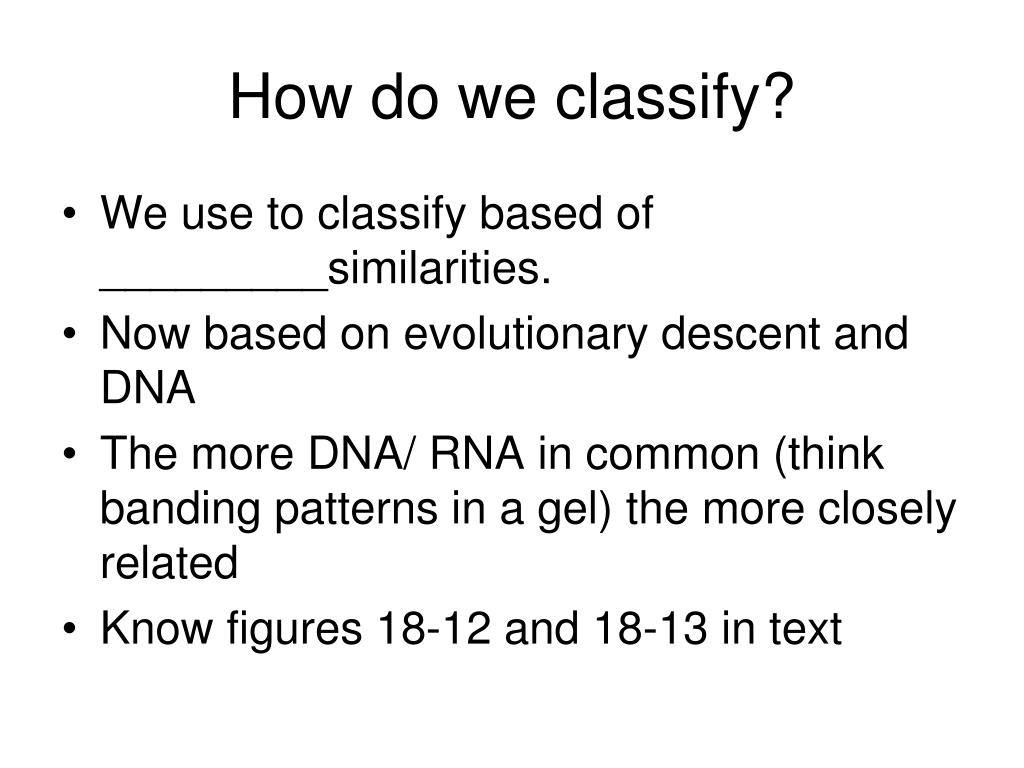 How do we classify?

• We use to classify based of _________similarities.
• Now based on evolutionary descent and DNA
• The more DNA/ RNA in common (think banding patterns in a gel) the more closely related
• Know figures 18-12 and 18-13 in text